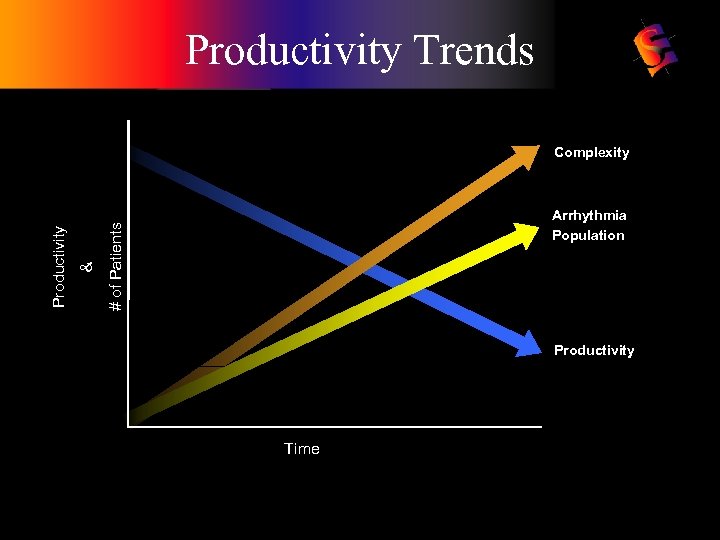 Productivity Trends

Productivity
&
# of Patients

Complexity

Arrhythmia
Population

Productivity

Time